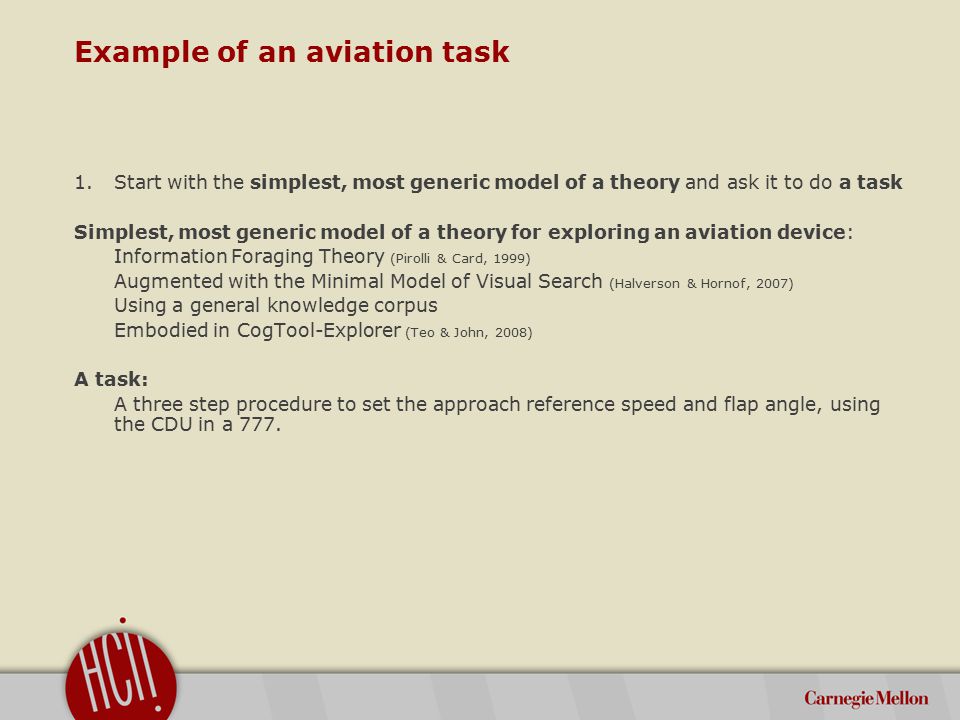 Example of an aviation task

1. Start with the simplest, most generic model of a theory and ask it to do a task

Simplest, most generic model of a theory for exploring an aviation device:
Information Foraging Theory (Pirolli & Card, 1999)
Augmented with the Minimal Model of Visual Search (Halverson & Hornof, 2007)
Using a general knowledge corpus
Embodied in CogTool-Explorer (Teo & John, 2008)

A task:
A three step procedure to set the approach reference speed and flap angle, using the CDU in a 777.

HCII

Carnegie Mellon